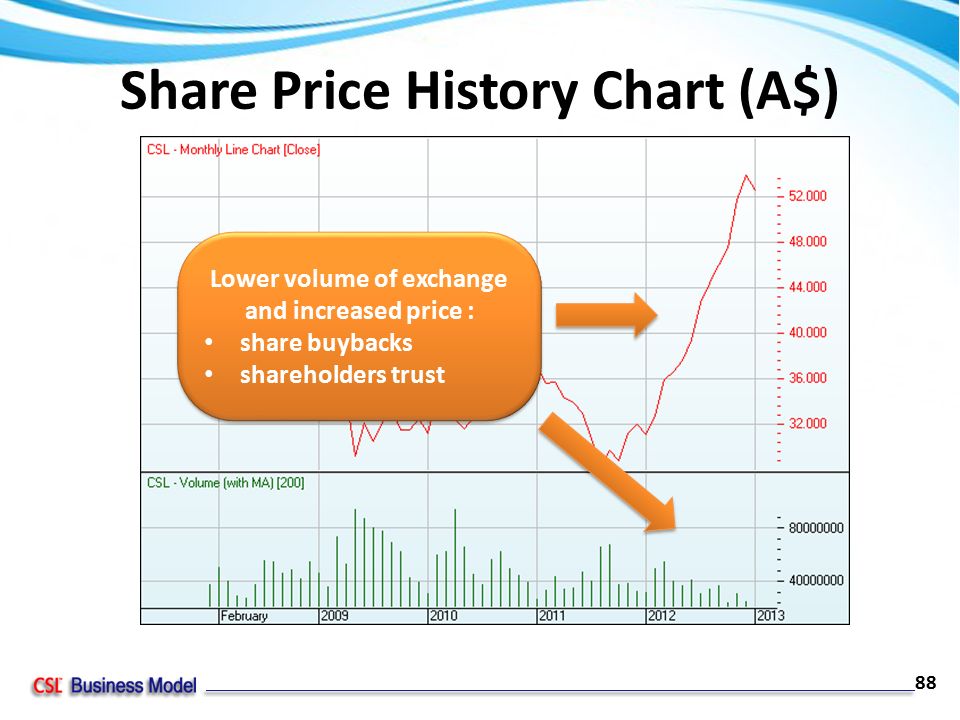 Share Price History Chart (A$)

CSL - Monthly Line Chart [Close]

52.000
48.000
44.000
40.000
36.000
32.000

Lower volume of exchange and increased price :
• share buybacks
• shareholders trust

CSL - Volume (with MA) [200]

80000000
40000000

February
2009
2010
2011
2012
2013

CSL Business Model

88